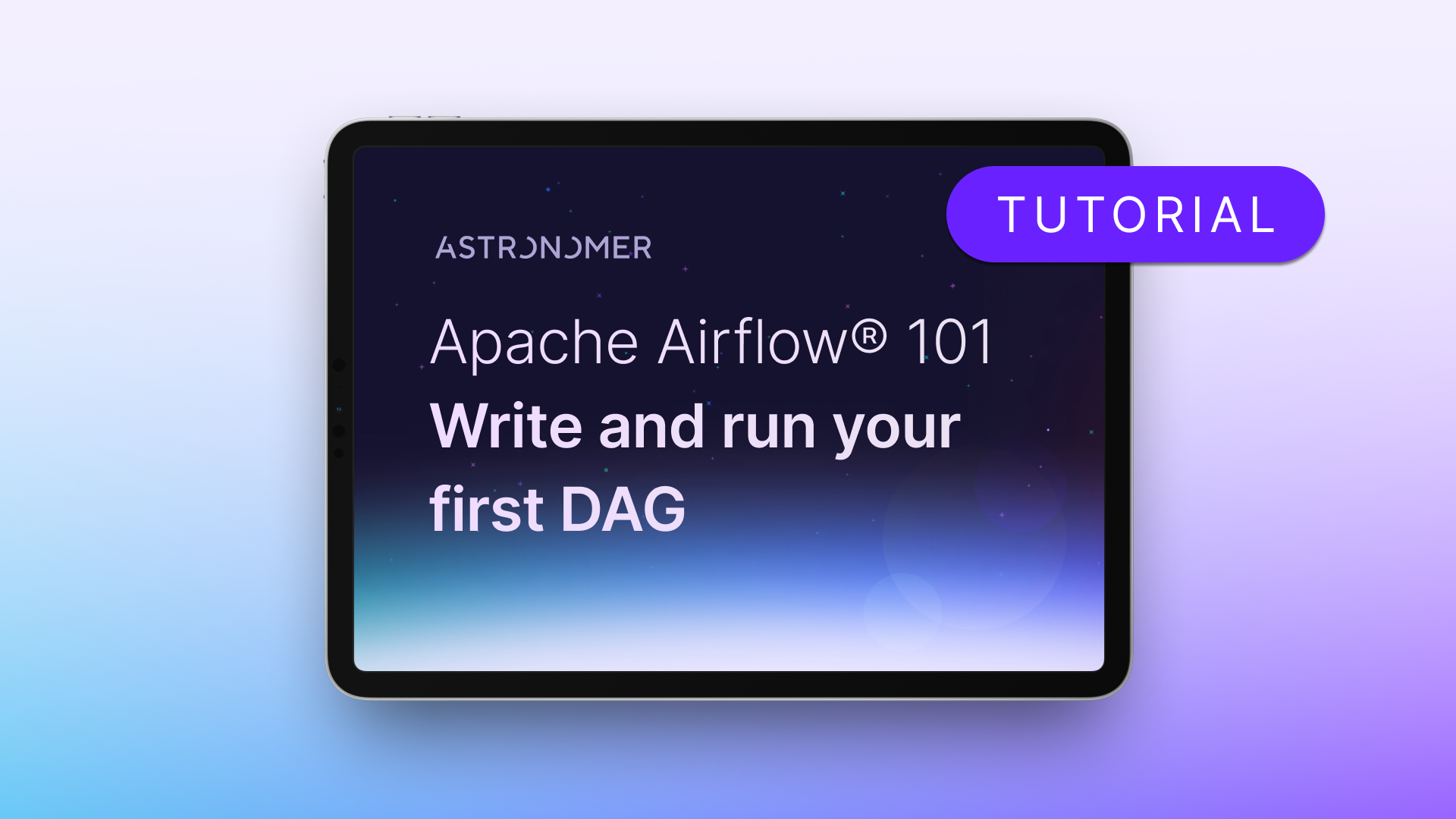 TUTORIAL

ASTRONOMER

Apache Airflow® 101
Write and run your first DAG